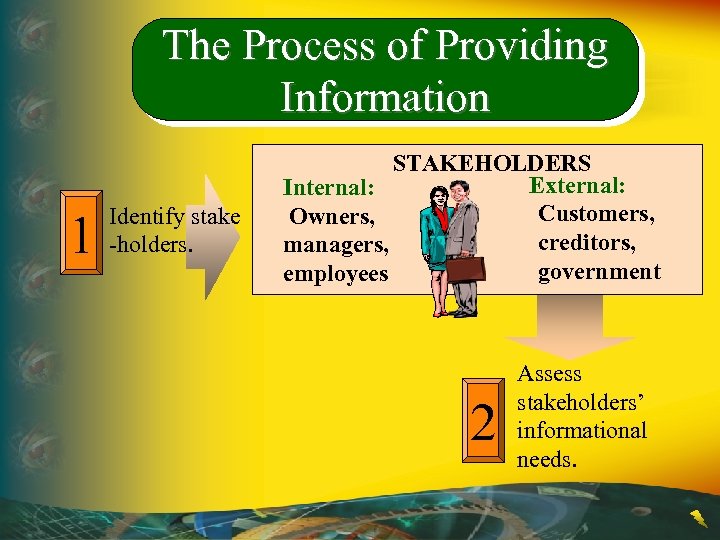 The Process of Providing Information

1

Identify stake -holders.

STAKEHOLDERS

Internal:
Owners, managers, employees

External:
Customers, creditors, government

2

Assess stakeholders' informational needs.